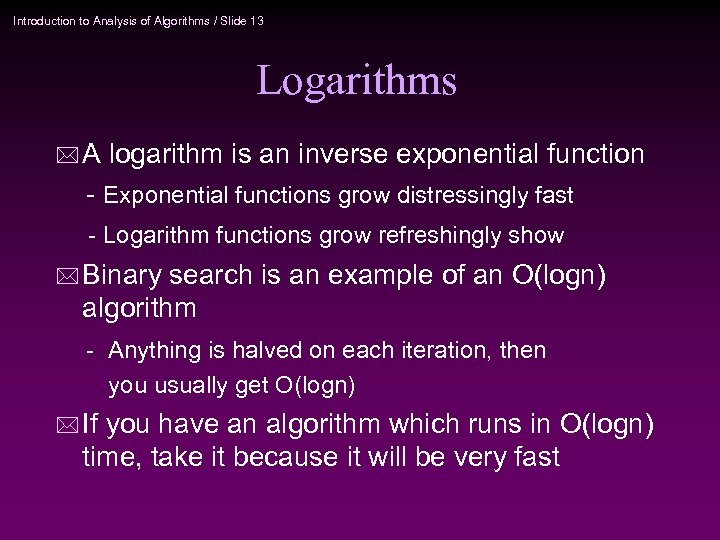 Introduction to Analysis of Algorithms / Slide 13

Logarithms

A logarithm is an inverse exponential function

- Exponential functions grow distressingly fast

- Logarithm functions grow refreshingly show

Binary search is an example of an O(logn) algorithm

- Anything is halved on each iteration, then you usually get O(logn)

If you have an algorithm which runs in O(logn) time, take it because it will be very fast